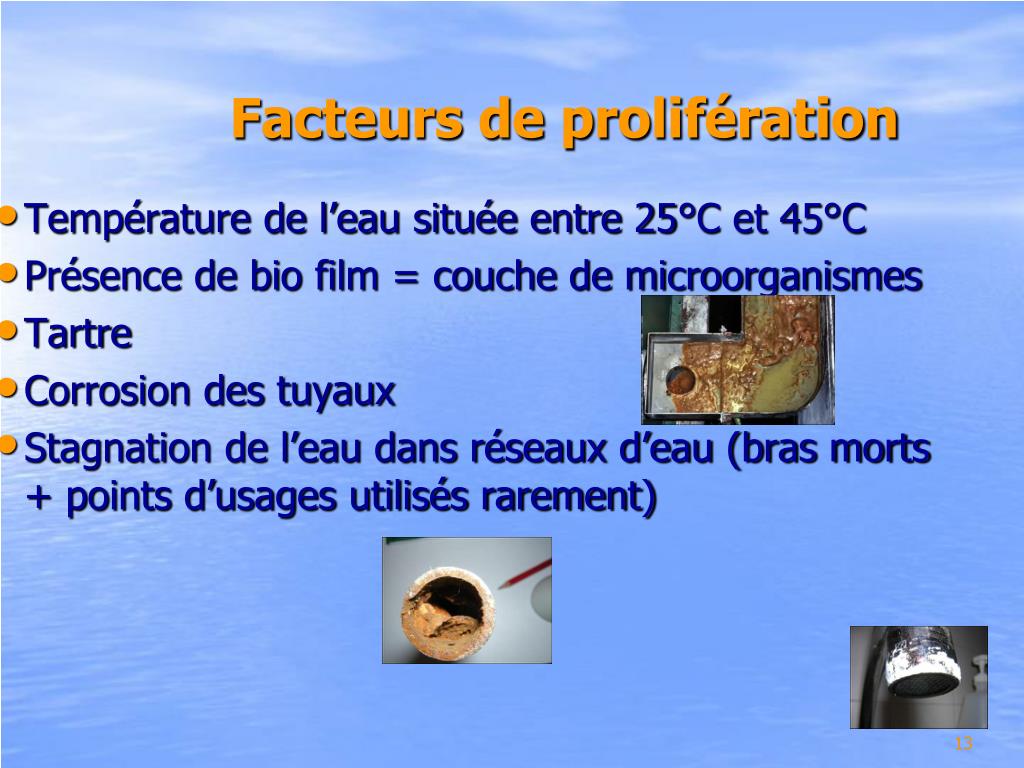 Facteurs de prolifération

• Température de l'eau située entre 25°C et 45°C
• Présence de bio film = couche de microorganismes
• Tartre
• Corrosion des tuyaux
• Stagnation de l'eau dans réseaux d'eau (bras morts + points d'usages utilisés rarement)

13